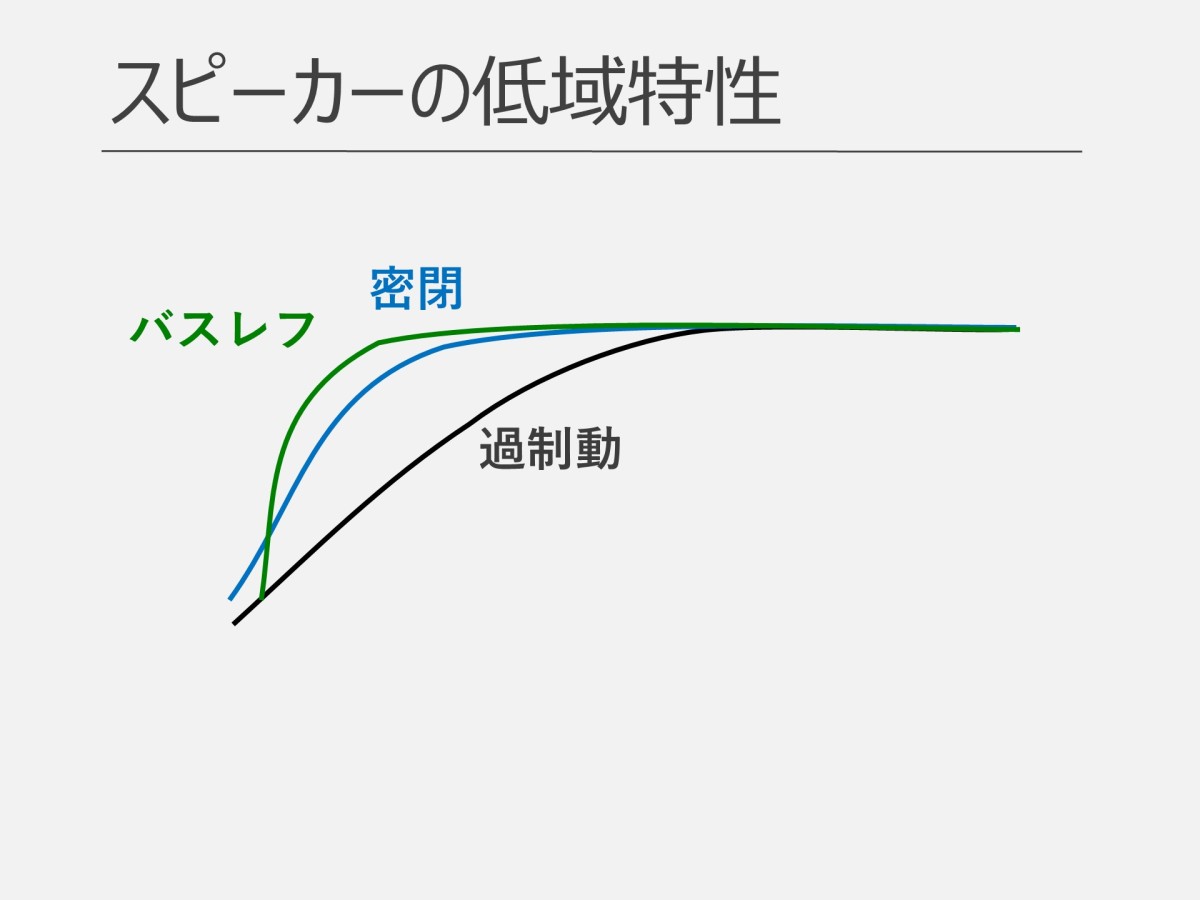 スピーカーの低域特性

密閉

バスレフ

過制動